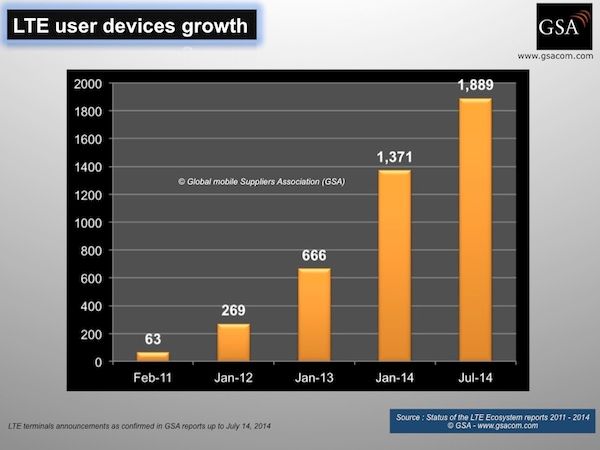 LTE user devices growth

GSA
www.gsacom.com

2000
1800
1600
1400
1200
1000
800
600
400
200
0

© Global mobile Suppliers Association (GSA)

63
269
666
1,371
1,889

Feb-11
Jan-12
Jan-13
Jan-14
Jul-14

LTE terminals announcements as confirmed in GSA reports up to July 14, 2014

Source : Status of the LTE Ecosystem reports 2011 - 2014
© GSA - www.gsacom.com